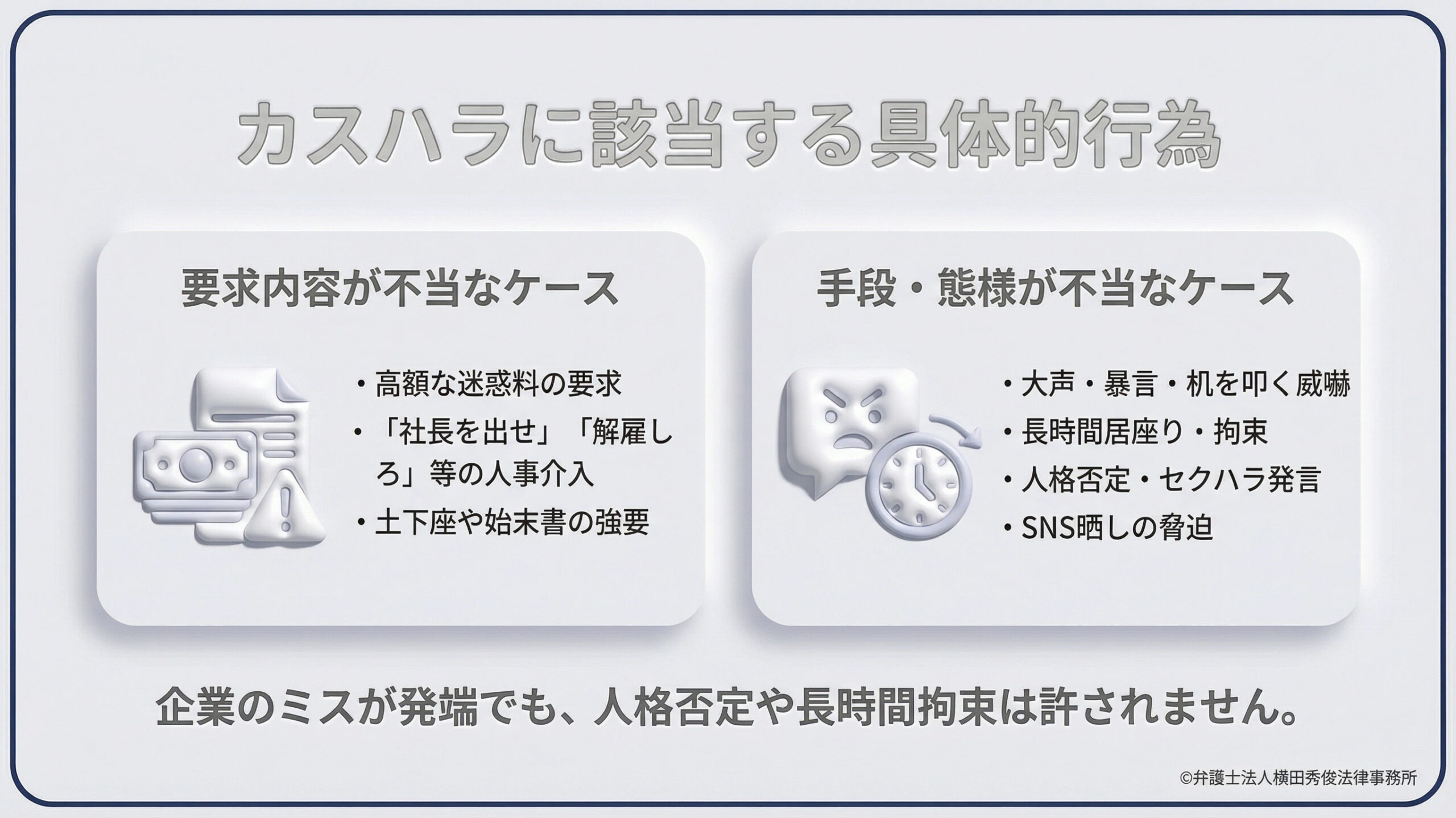 カスハラに該当する具体的行為

要求内容が不当なケース

・高額な迷惑料の要求
・「社長を出せ」「解雇しろ」等の人事介入
・土下座や始末書の強要

手段・態様が不当なケース

・大声・暴言・机を叩く威嚇
・長時間居座り・拘束
・人格否定・セクハラ発言
・SNS晒しの脅迫

企業のミスが発端でも、人格否定や長時間拘束は許されません。

©弁護士法人横田秀俊法律事務所